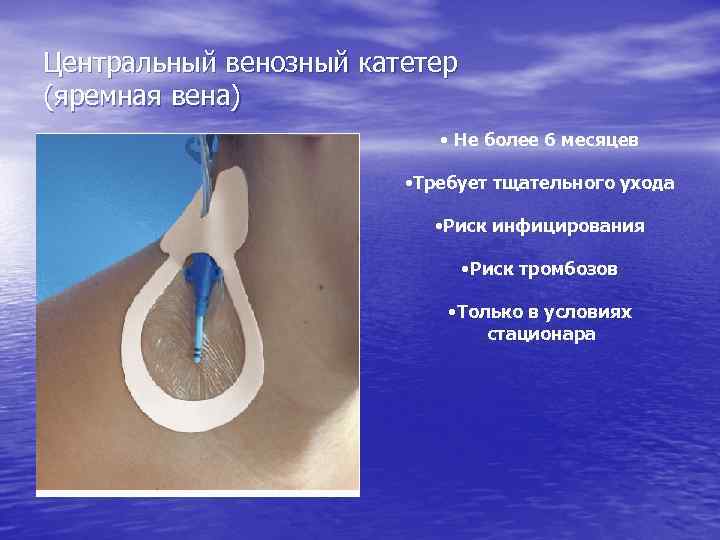 Центральный венозный катетер (яремная вена)

• Не более 6 месяцев

•Требует тщательного ухода

•Риск инфицирования

•Риск тромбозов

•Только в условиях стационара